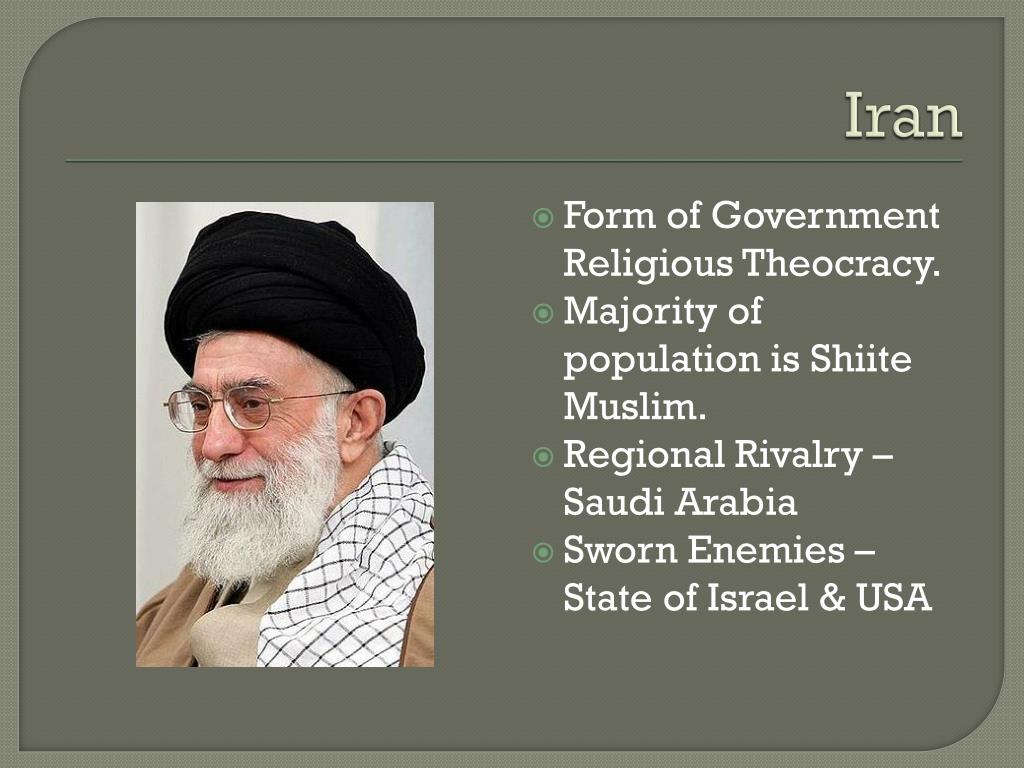 Iran

Form of Government Religious Theocracy.
Majority of population is Shiite Muslim.
Regional Rivalry – Saudi Arabia
Sworn Enemies – State of Israel & USA